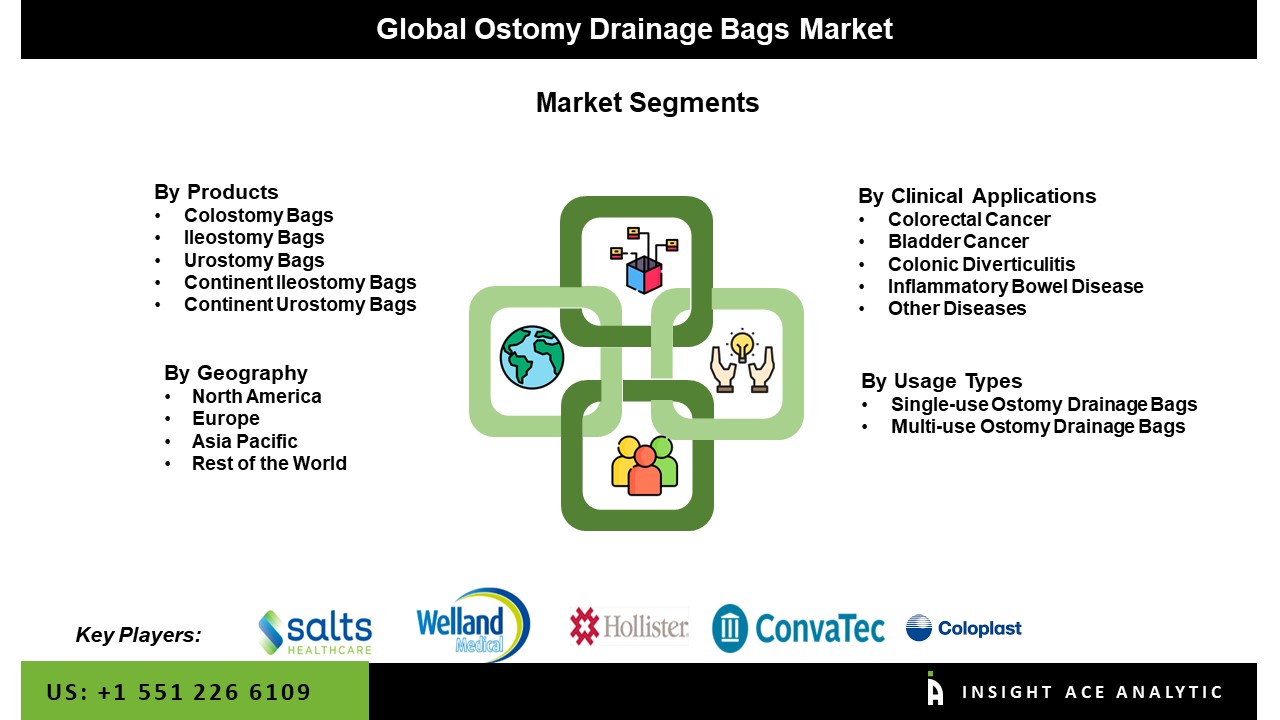 Global Ostomy Drainage Bags Market

Market Segments

By Products
• Colostomy Bags
• Ileostomy Bags
• Urostomy Bags
• Continent Ileostomy Bags
• Continent Urostomy Bags

By Geography
• North America
• Europe
• Asia Pacific
• Rest of the World

By Clinical Applications
• Colorectal Cancer
• Bladder Cancer
• Colonic Diverticulitis
• Inflammatory Bowel Disease
• Other Diseases

By Usage Types
• Single-use Ostomy Drainage Bags
• Multi-use Ostomy Drainage Bags

Key Players:

salts HEALTHCARE

Welland Medical

Hollister

ConvaTec

Coloplast

US: +1 551 226 6109

INSIGHT ACE ANALYTIC